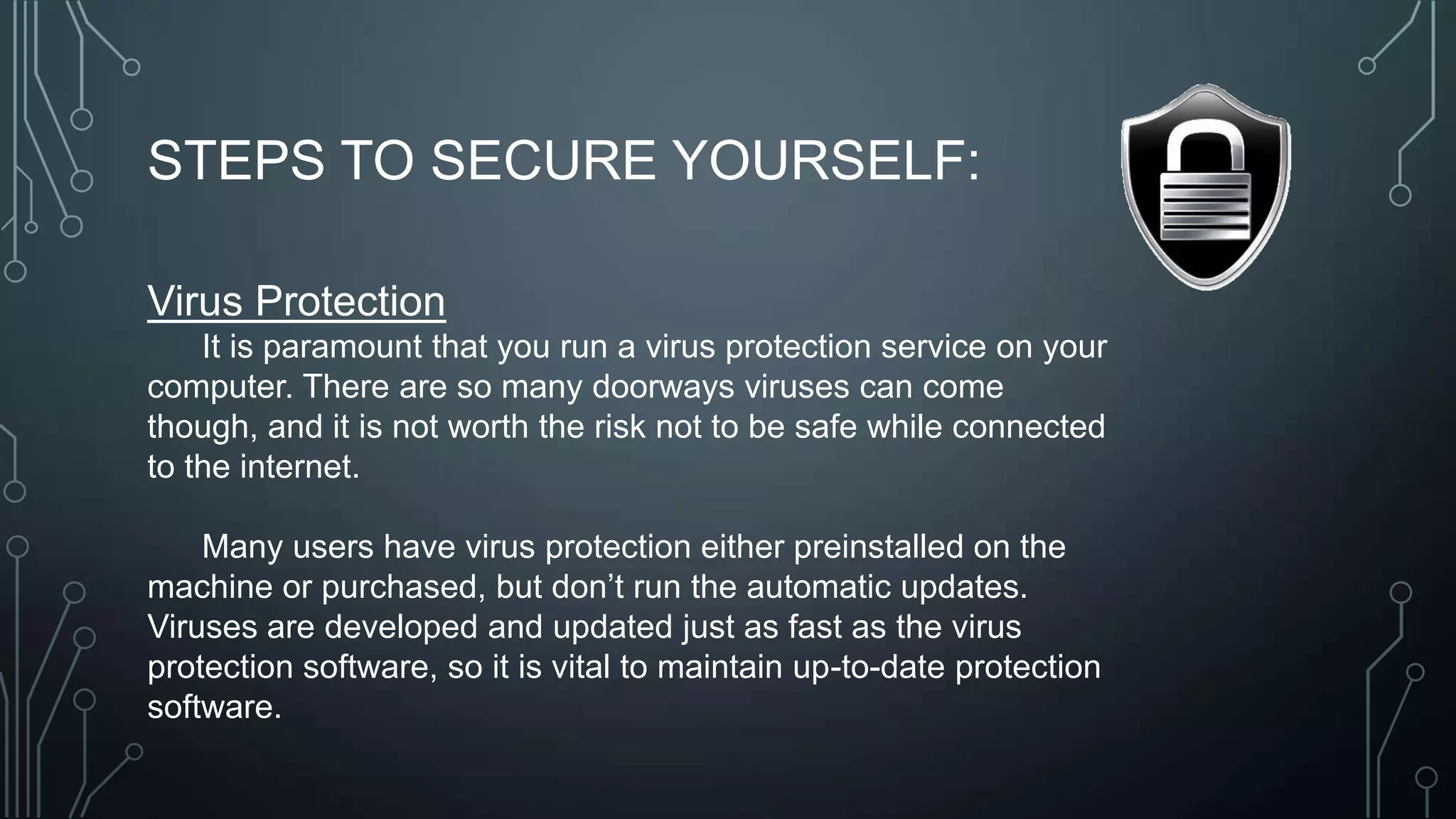 STEPS TO SECURE YOURSELF:

Virus Protection

It is paramount that you run a virus protection service on your computer. There are so many doorways viruses can come though, and it is not worth the risk not to be safe while connected to the internet.

Many users have virus protection either preinstalled on the machine or purchased, but don’t run the automatic updates. Viruses are developed and updated just as fast as the virus protection software, so it is vital to maintain up-to-date protection software.